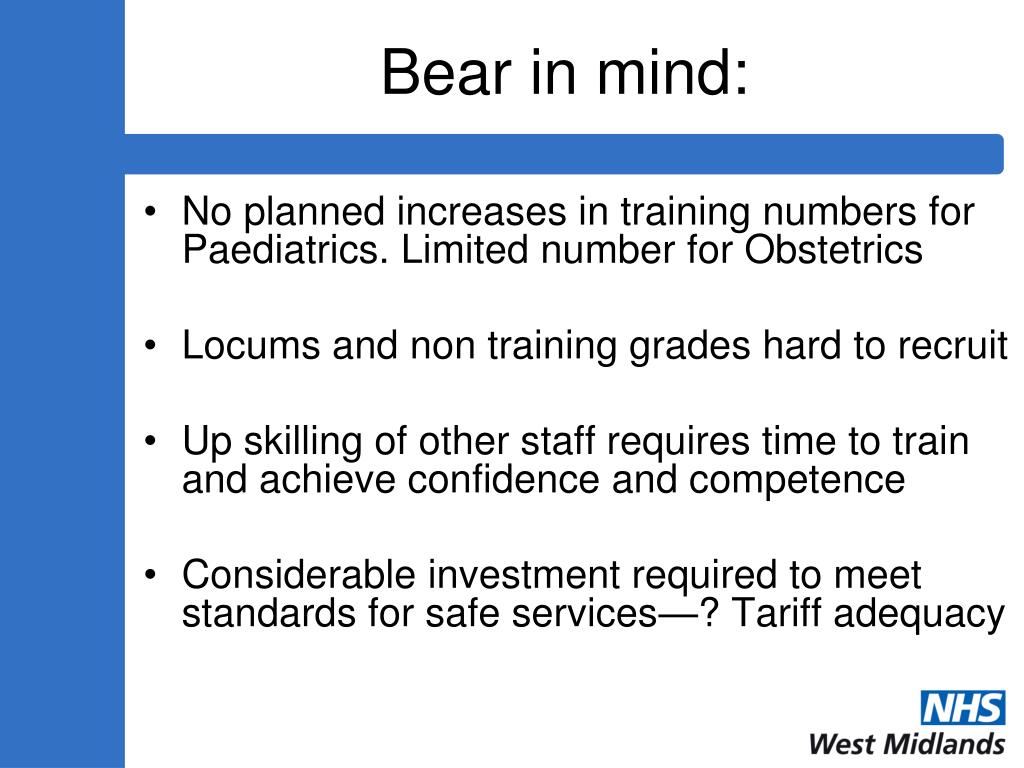 Bear in mind:

• No planned increases in training numbers for Paediatrics. Limited number for Obstetrics

• Locums and non training grades hard to recruit

• Up skilling of other staff requires time to train and achieve confidence and competence

• Considerable investment required to meet standards for safe services—? Tariff adequacy

NHS
West Midlands